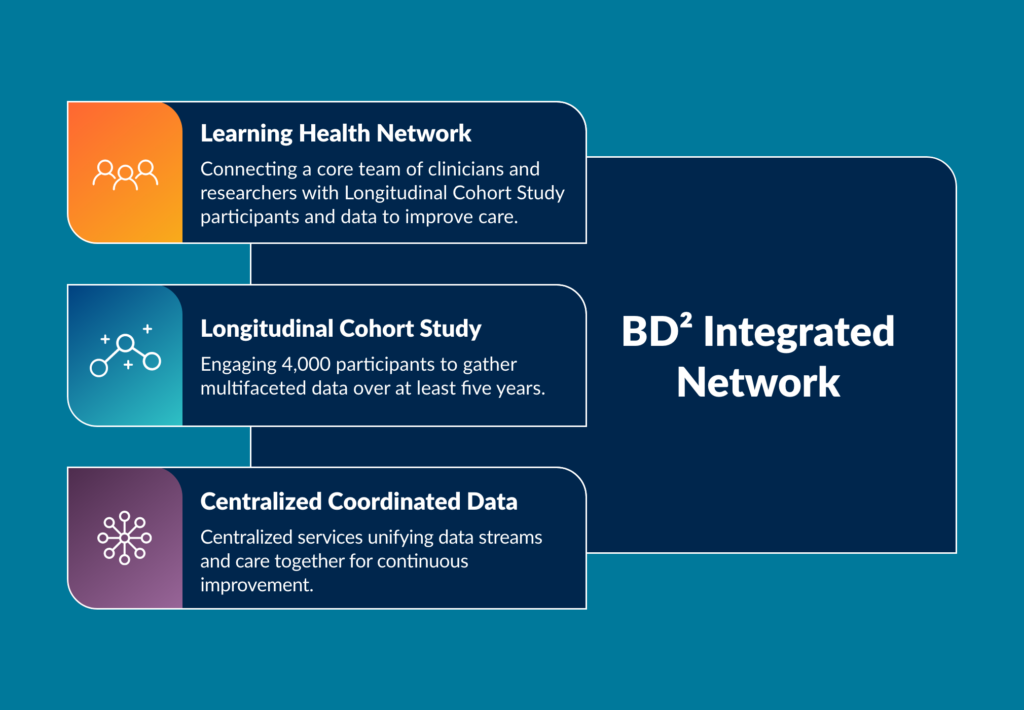 Learning Health Network

Connecting a core team of clinicians and researchers with Longitudinal Cohort Study participants and data to improve care.

Longitudinal Cohort Study

Engaging 4,000 participants to gather multifaceted data over at least five years.

Centralized Coordinated Data

Centralized services unifying data streams and care together for continuous improvement.

BD² Integrated Network